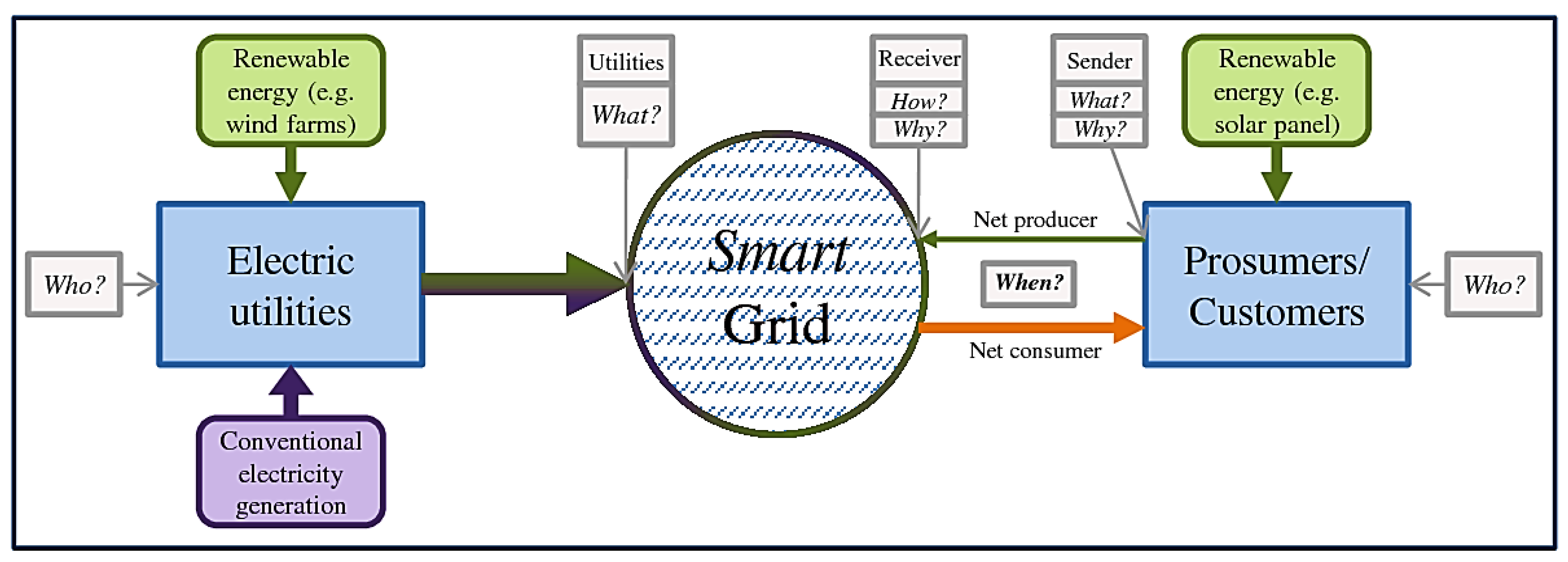 Renewable energy (e.g. wind farms)

Utilities

What?

Receiver

How?

Why?

Sender

What?

Why?

Renewable energy (e.g. solar panel)

Who?

Electric utilities

Smart Grid

Net producer

When?

Net consumer

Prosumers/ Customers

Who?

Conventional electricity generation